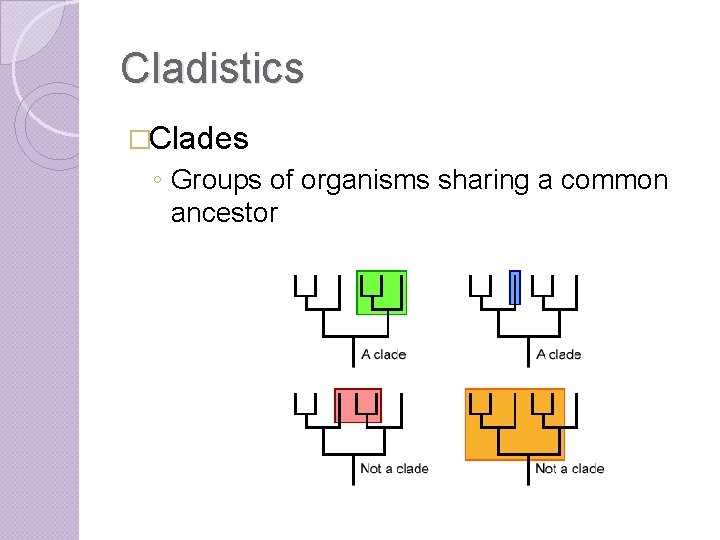 Cladistics

□Clades

◦ Groups of organisms sharing a common ancestor

A clade

A clade

Not a clade

Not a clade